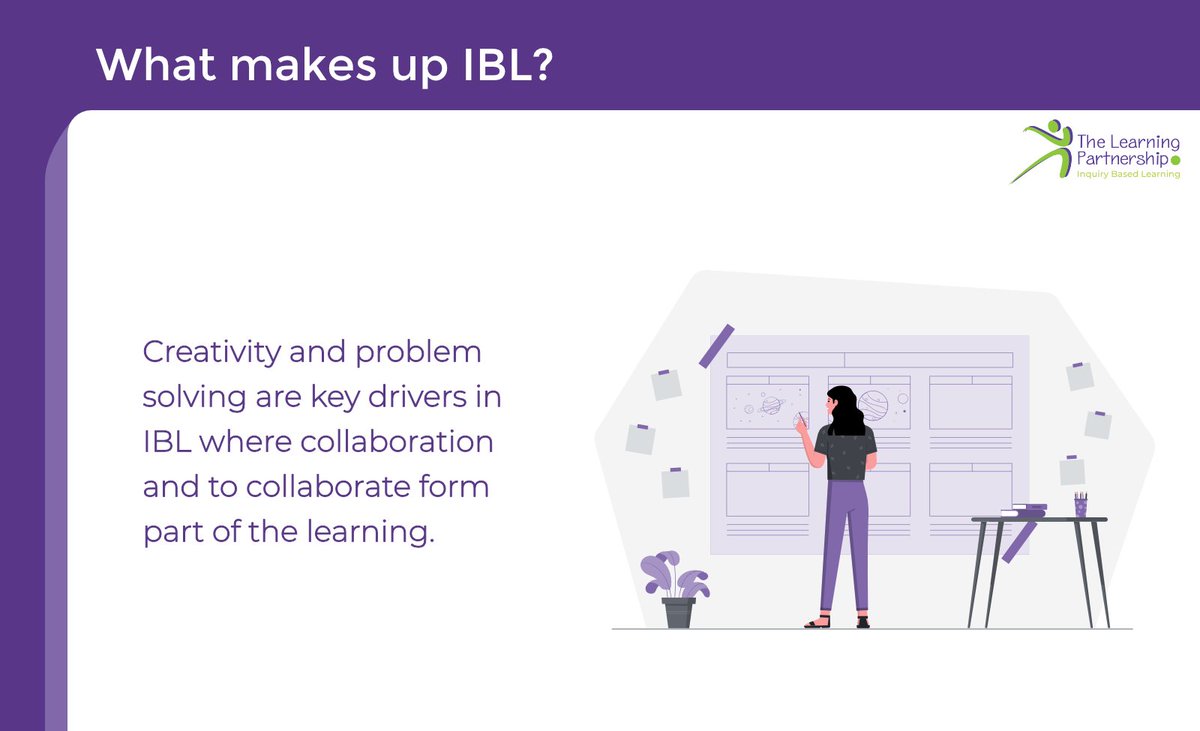 What makes up IBL?

The Learning Partnership
Inquiry Based Learning

Creativity and problem solving are key drivers in IBL where collaboration and to collaborate form part of the learning.